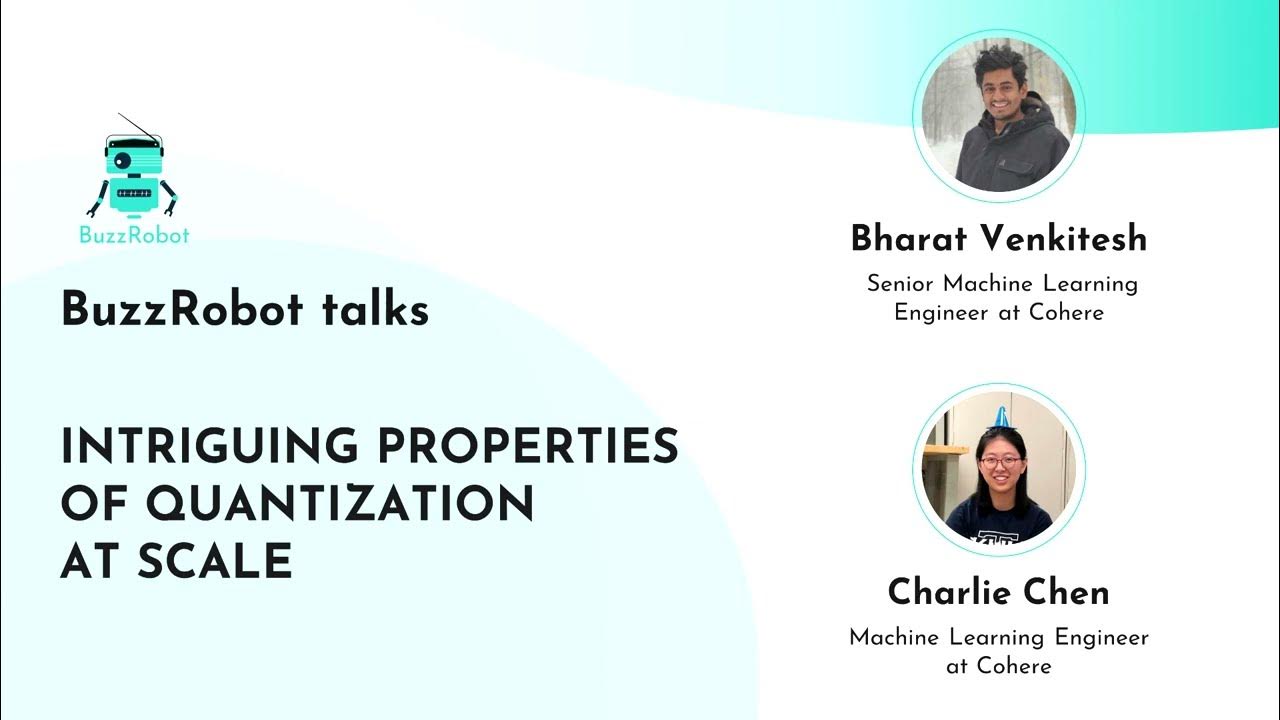 BuzzRobot

BuzzRobot talks

INTRIGUING PROPERTIES OF QUANTIZATION AT SCALE

Bharat Venkitesh
Senior Machine Learning Engineer at Cohere

Charlie Chen
Machine Learning Engineer at Cohere